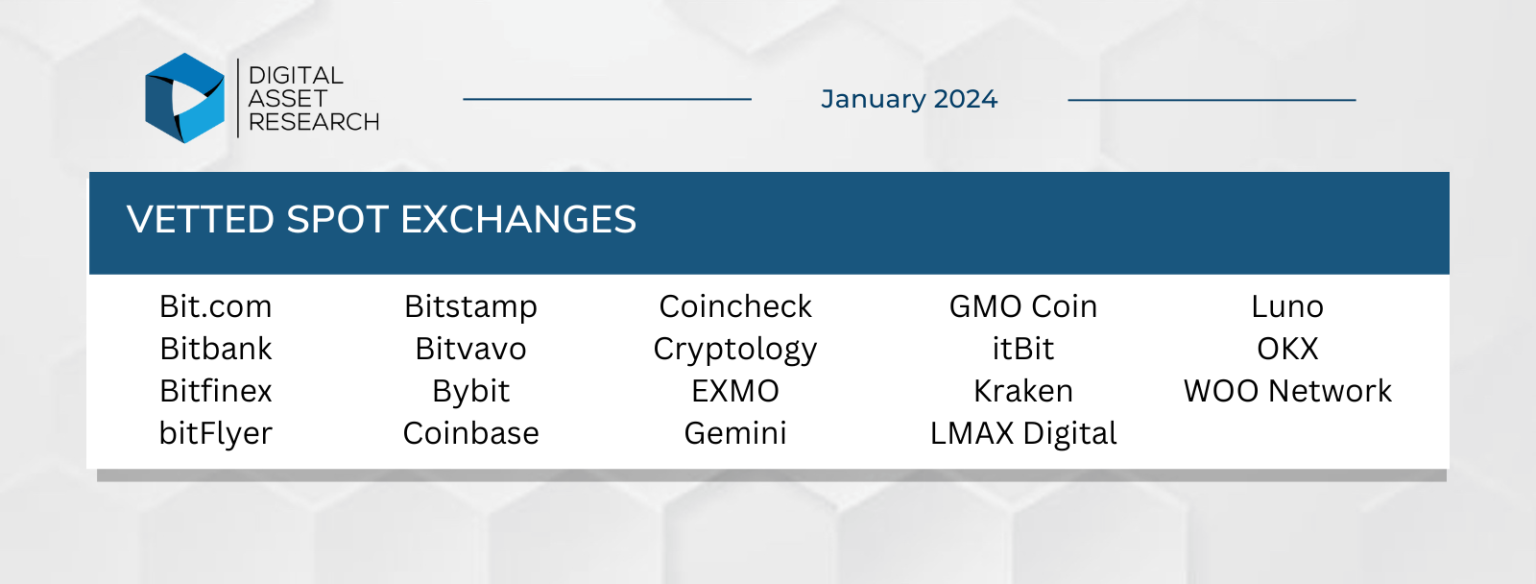 DIGITAL ASSET RESEARCH

January 2024

VETTED SPOT EXCHANGES

Bit.com
Bitbank
Bitfinex
bitFlyer

Bitstamp
Bitvavo
Bybit
Coinbase

Coincheck
Cryptology
EXMO
Gemini

GMO Coin
itBit
Kraken
LMAX Digital

Luno
OKX
WOO Network